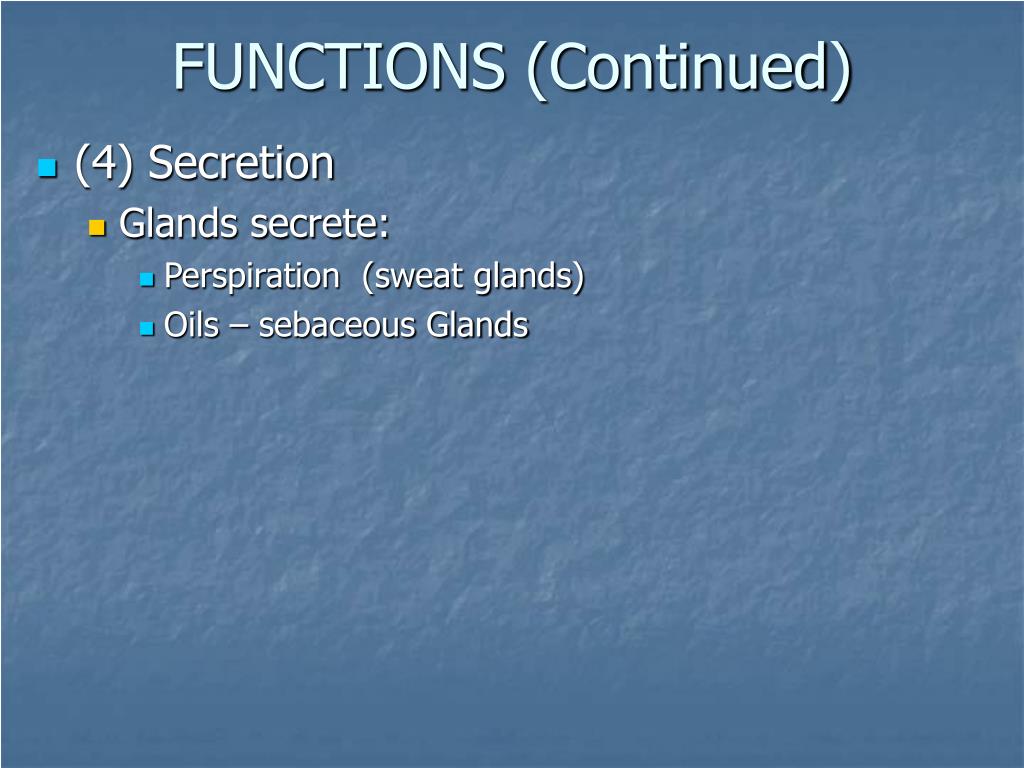 FUNCTIONS (Continued)

(4) Secretion

Glands secrete:

Perspiration (sweat glands)

Oils – sebaceous Glands